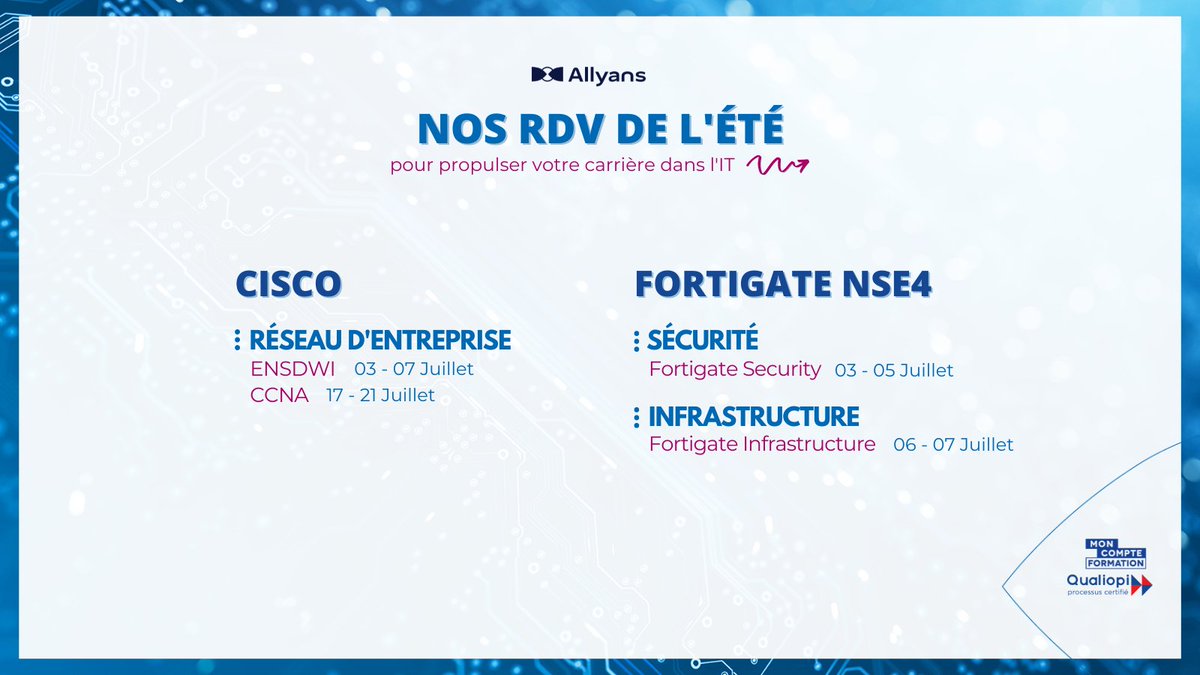 Allyans

NOS RDV DE L'ÉTÉ

pour propulser votre carrière dans l'IT

CISCO

RÉSEAU D'ENTREPRISE
ENSDWI 03 - 07 Juillet
CCNA 17 - 21 Juillet

FORTIGATE NSE4

SÉCURITÉ
Fortigate Security 03 - 05 Juillet

INFRASTRUCTURE
Fortigate Infrastructure 06 - 07 Juillet

MON COMPTE FORMATION

Qualiopi
processus certifié